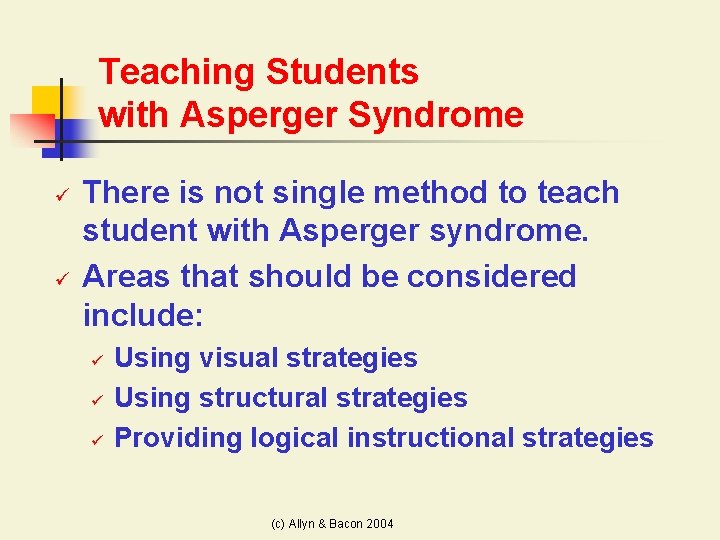 Teaching Students with Asperger Syndrome

✓ There is not single method to teach student with Asperger syndrome.
✓ Areas that should be considered include:
✓ Using visual strategies
✓ Using structural strategies
✓ Providing logical instructional strategies

(c) Allyn & Bacon 2004